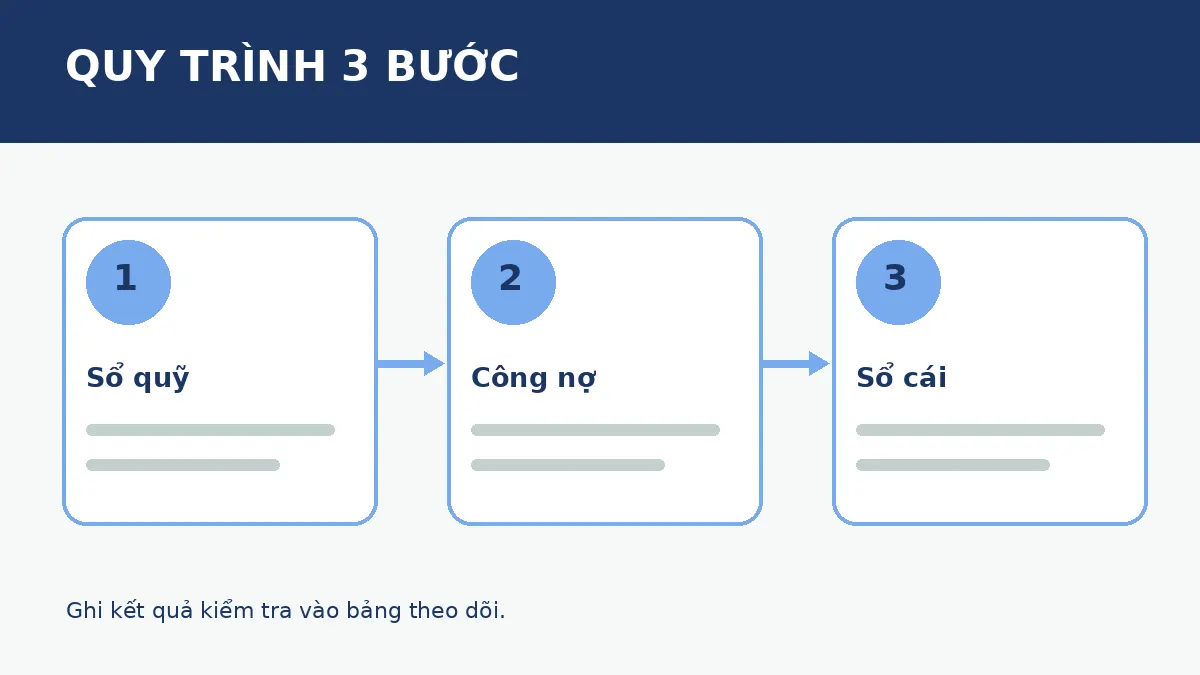 QUY TRÌNH 3 BƯỚC

1

Sổ quỹ

2

Công nợ

3

Sổ cái

Ghi kết quả kiểm tra vào bảng theo dõi.